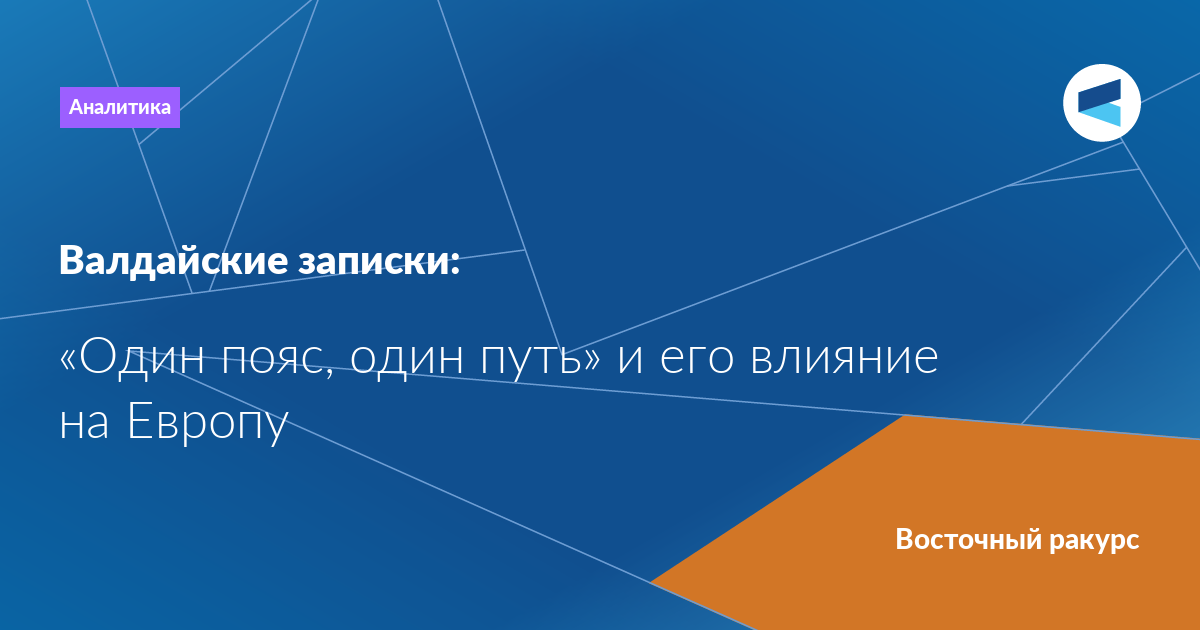 Аналитика

Валдайские записки:

«Один пояс, один путь» и его влияние на Европу

Восточный ракурс